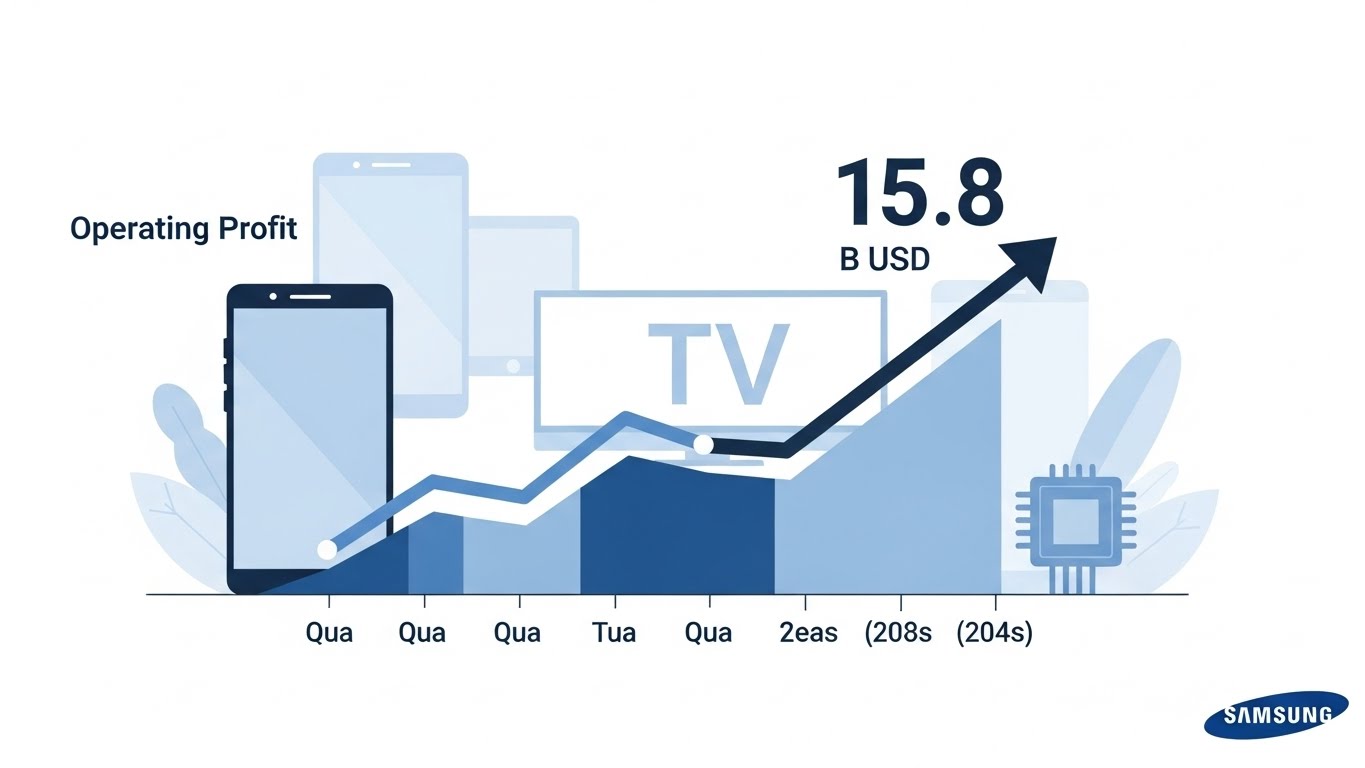 Operating Profit

15.8

B USD

TV

Qua Qua Qua Tua Qua 2eas (208s (204s)

SAMSUNG